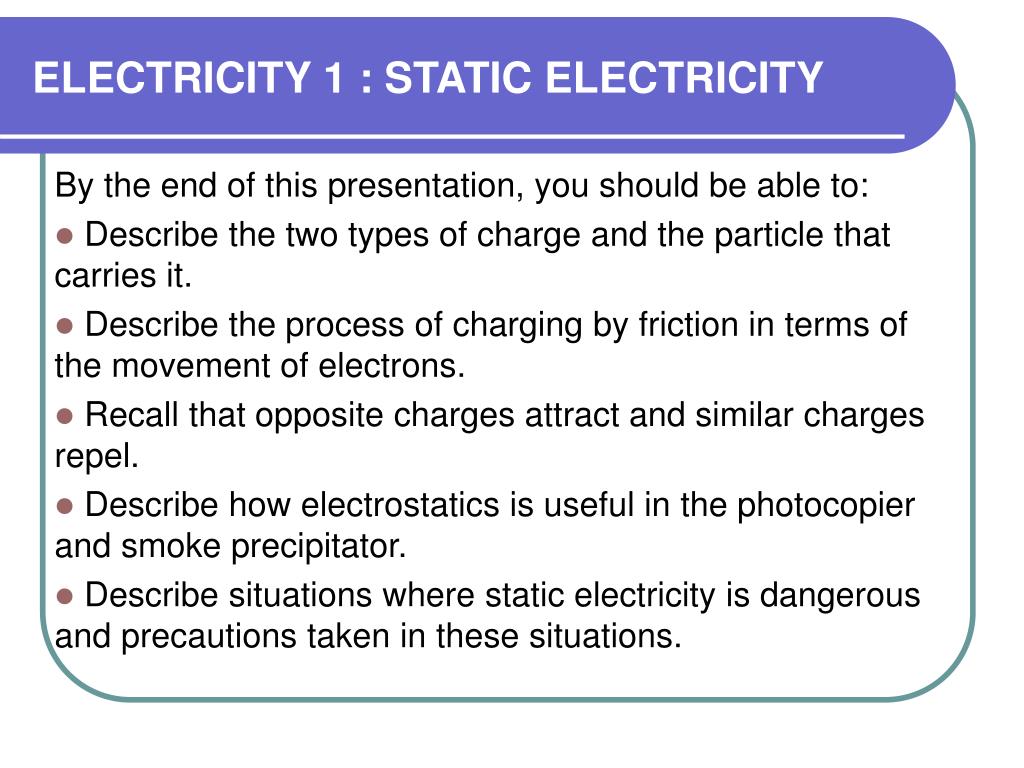 ELECTRICITY 1 : STATIC ELECTRICITY

By the end of this presentation, you should be able to:

• Describe the two types of charge and the particle that carries it.

• Describe the process of charging by friction in terms of the movement of electrons.

• Recall that opposite charges attract and similar charges repel.

• Describe how electrostatics is useful in the photocopier and smoke precipitator.

• Describe situations where static electricity is dangerous and precautions taken in these situations.